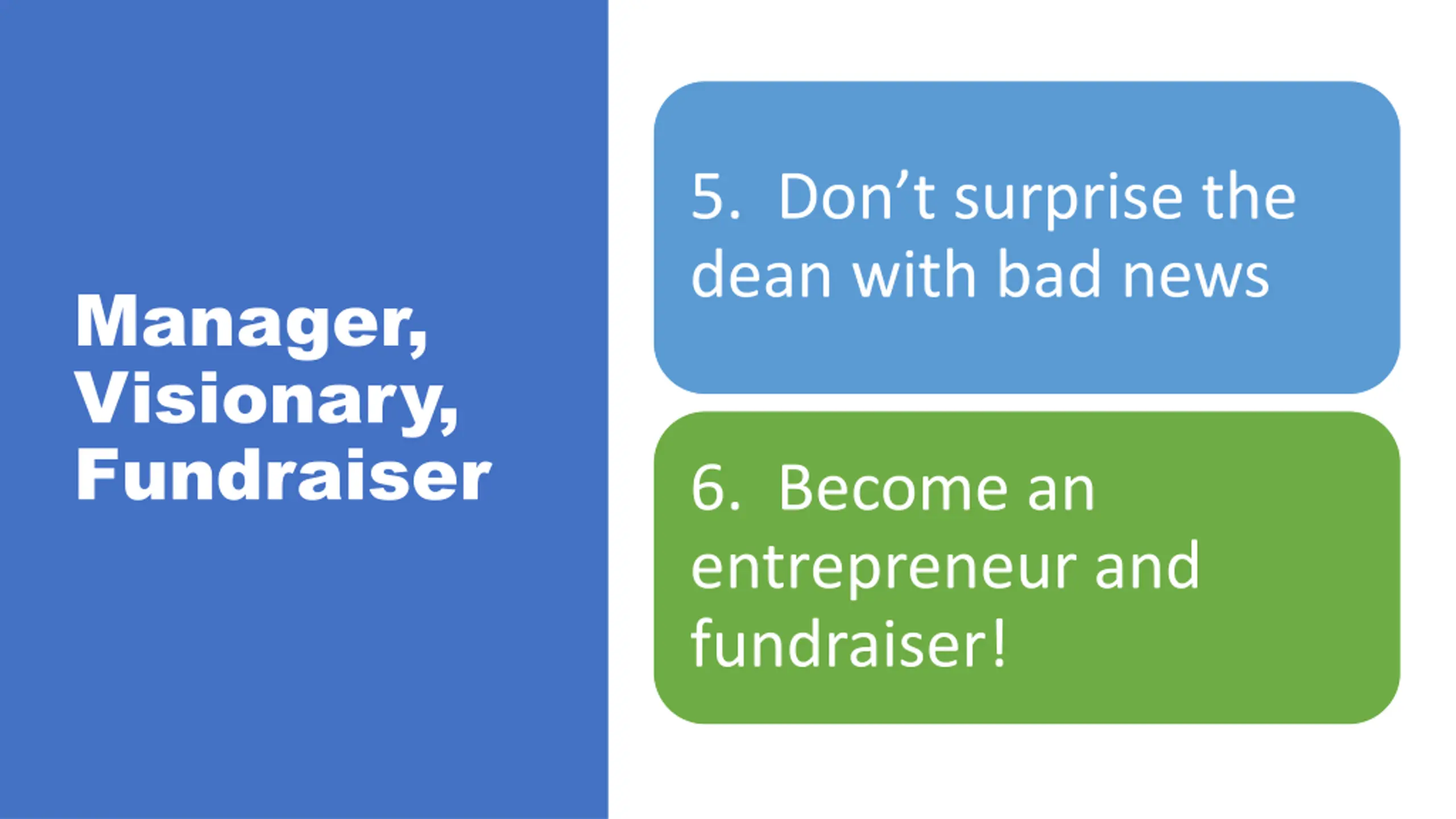 Manager, Visionary, Fundraiser

5. Don’t surprise the dean with bad news

6. Become an entrepreneur and fundraiser!